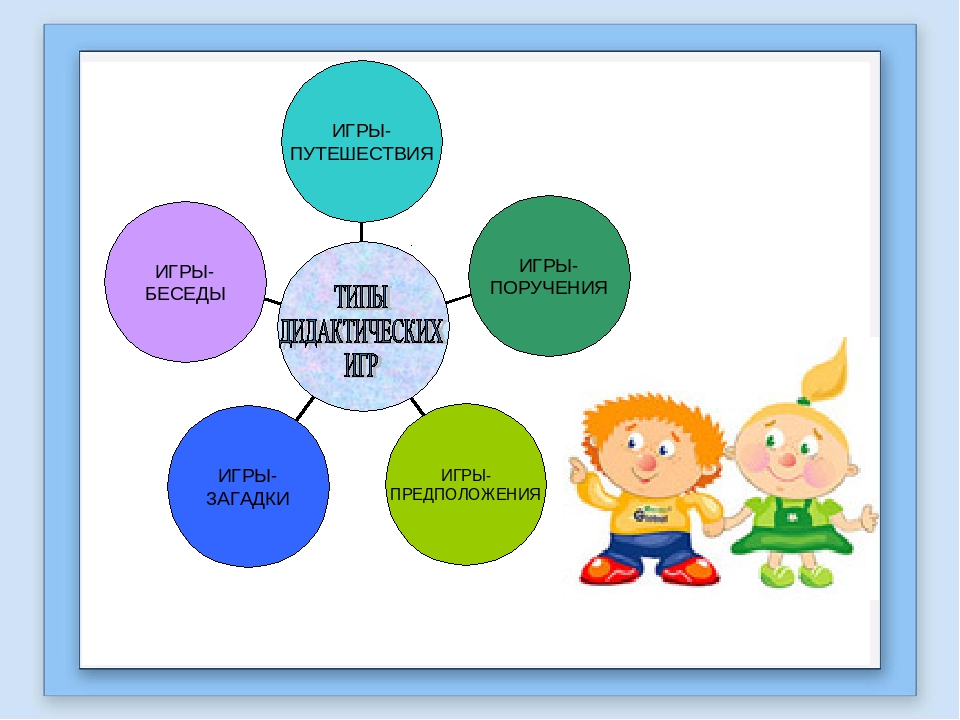 ТИПЫ ДИДАКТИЧЕСКИХ ИГР

ИГРЫ-ПУТЕШЕСТВИЯ

ИГРЫ-ПОРУЧЕНИЯ

ИГРЫ-ПРЕДПОЛОЖЕНИЯ

ИГРЫ-ЗАГАДКИ

ИГРЫ-БЕСЕДЫ